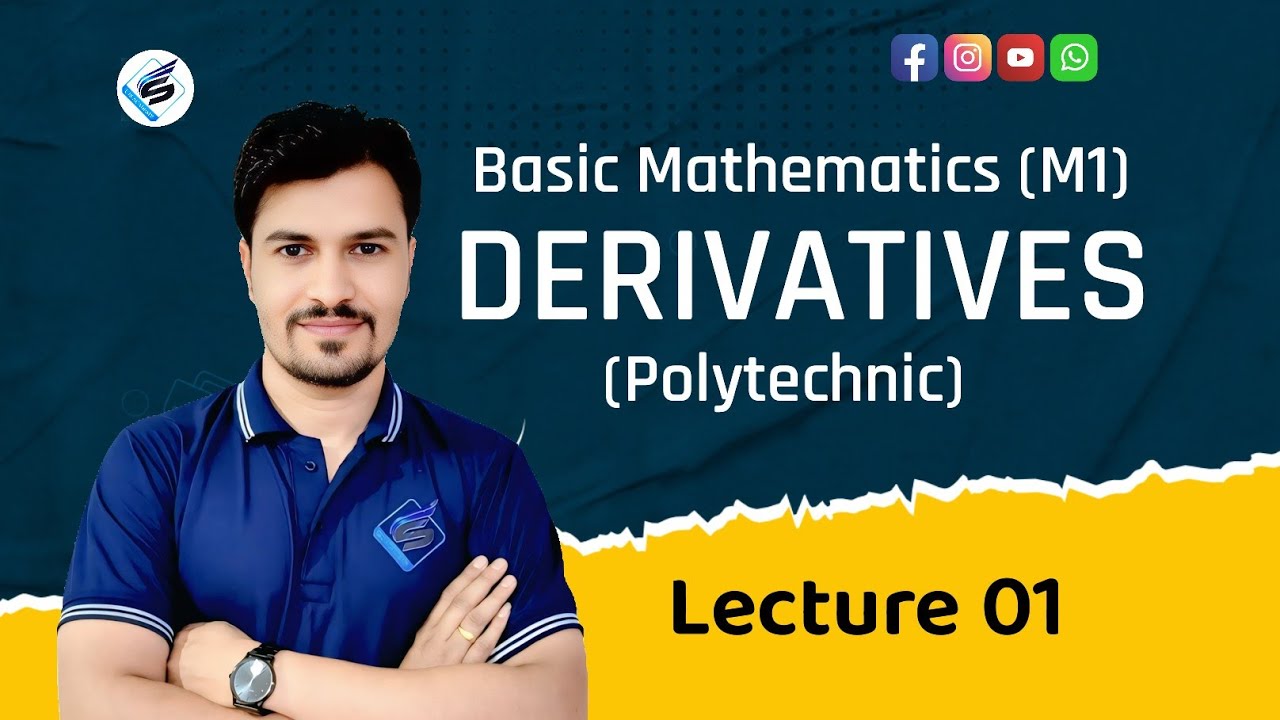 Basic Mathematics (M1)
DERIVATIVES
(Polytechnic)

Lecture 01